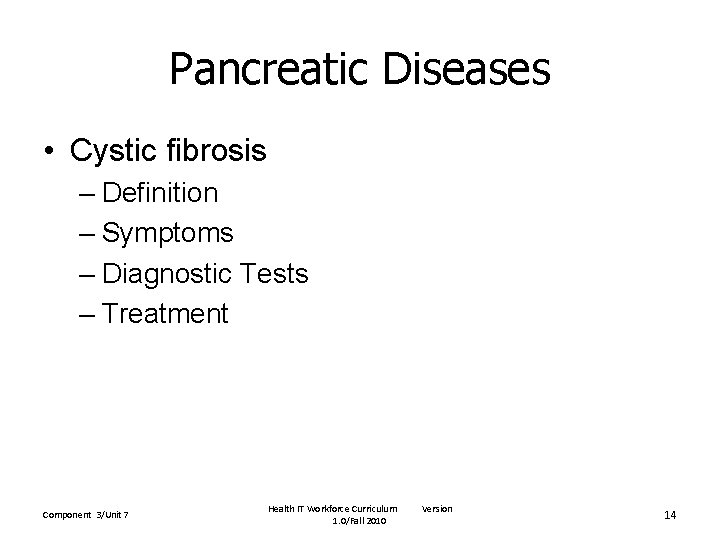 Pancreatic Diseases

• Cystic fibrosis
– Definition
– Symptoms
– Diagnostic Tests
– Treatment

Component 3/Unit 7

Health IT Workforce Curriculum Version 1.0/Fall 2010

14